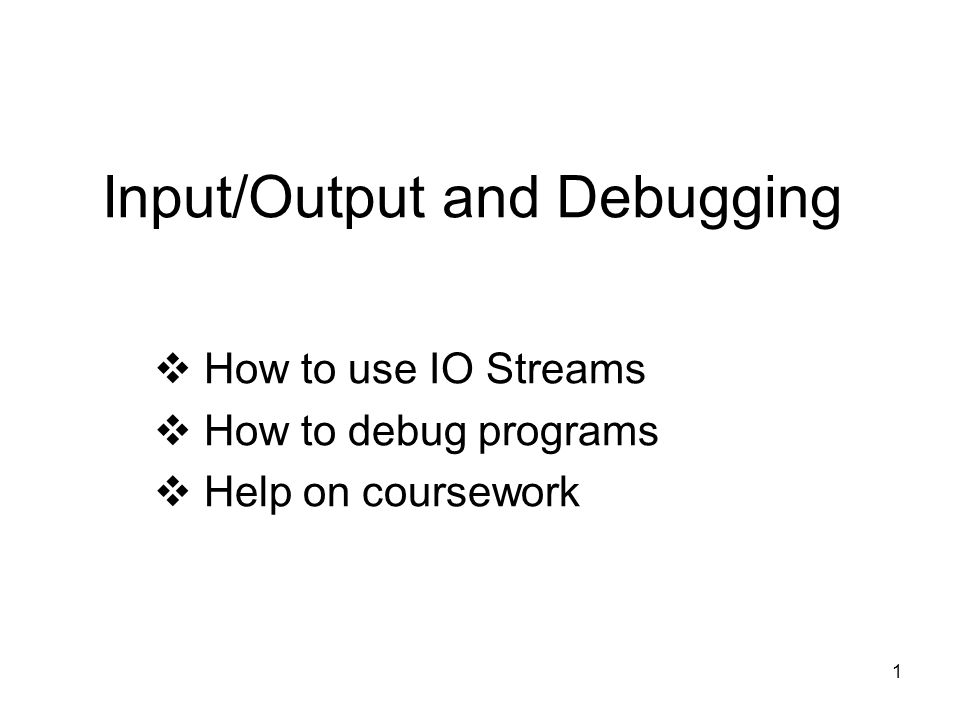 Input/Output and Debugging

❖ How to use IO Streams
❖ How to debug programs
❖ Help on coursework

1